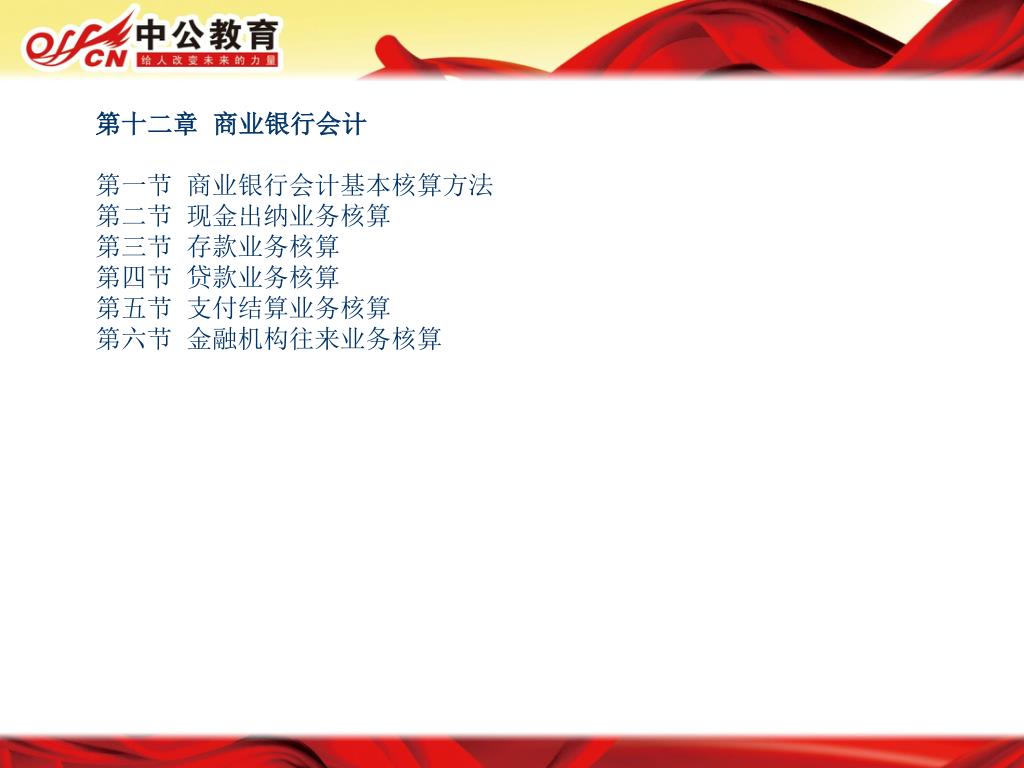 offcn 中公教育
给人改变未来的力量

第十二章 商业银行会计

第一节 商业银行会计基本核算方法
第二节 现金出纳业务核算
第三节 存款业务核算
第四节 贷款业务核算
第五节 支付结算业务核算
第六节 金融机构往来业务核算